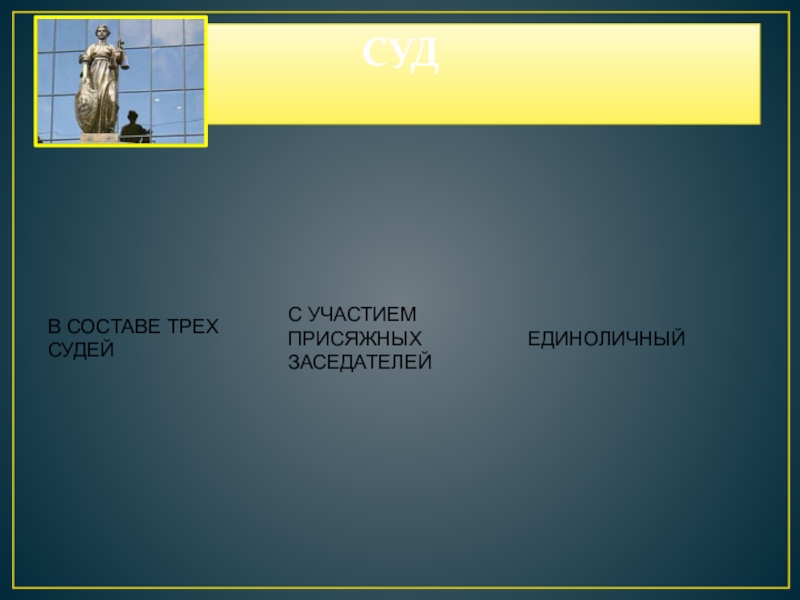 СУД

В СОСТАВЕ ТРЕХ СУДЕЙ

С УЧАСТИЕМ ПРИСЯЖНЫХ ЗАСЕДАТЕЛЕЙ

ЕДИНОЛИЧНЫЙ